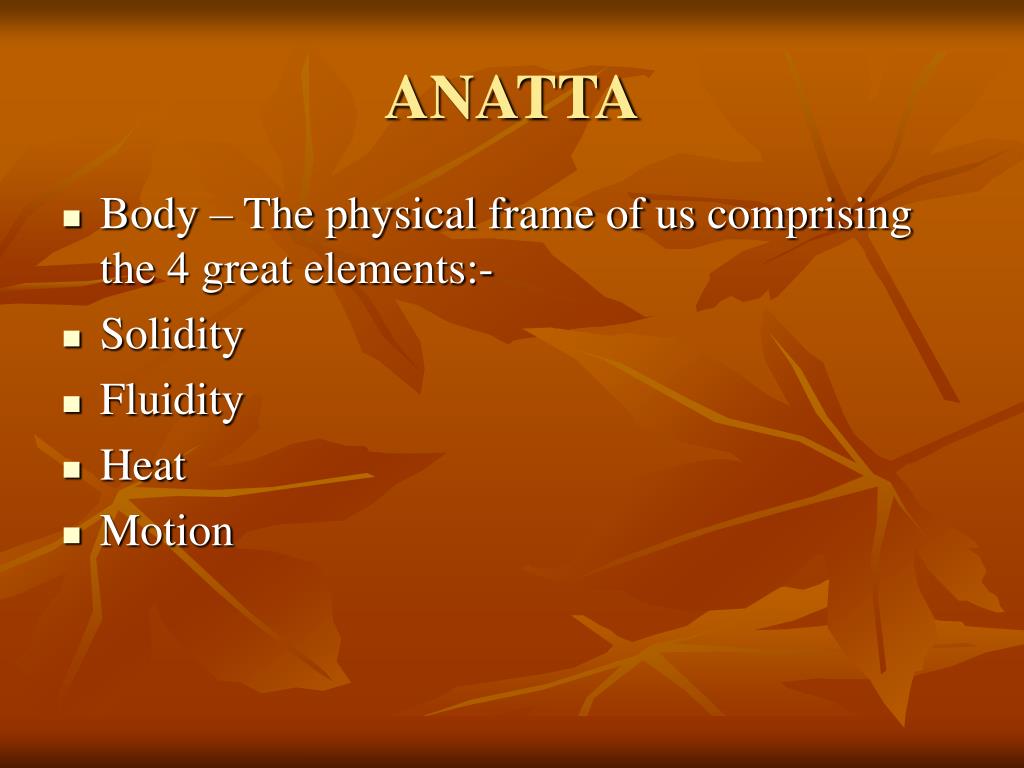 ANATTA

- Body – The physical frame of us comprising the 4 great elements:-
- Solidity
- Fluidity
- Heat
- Motion